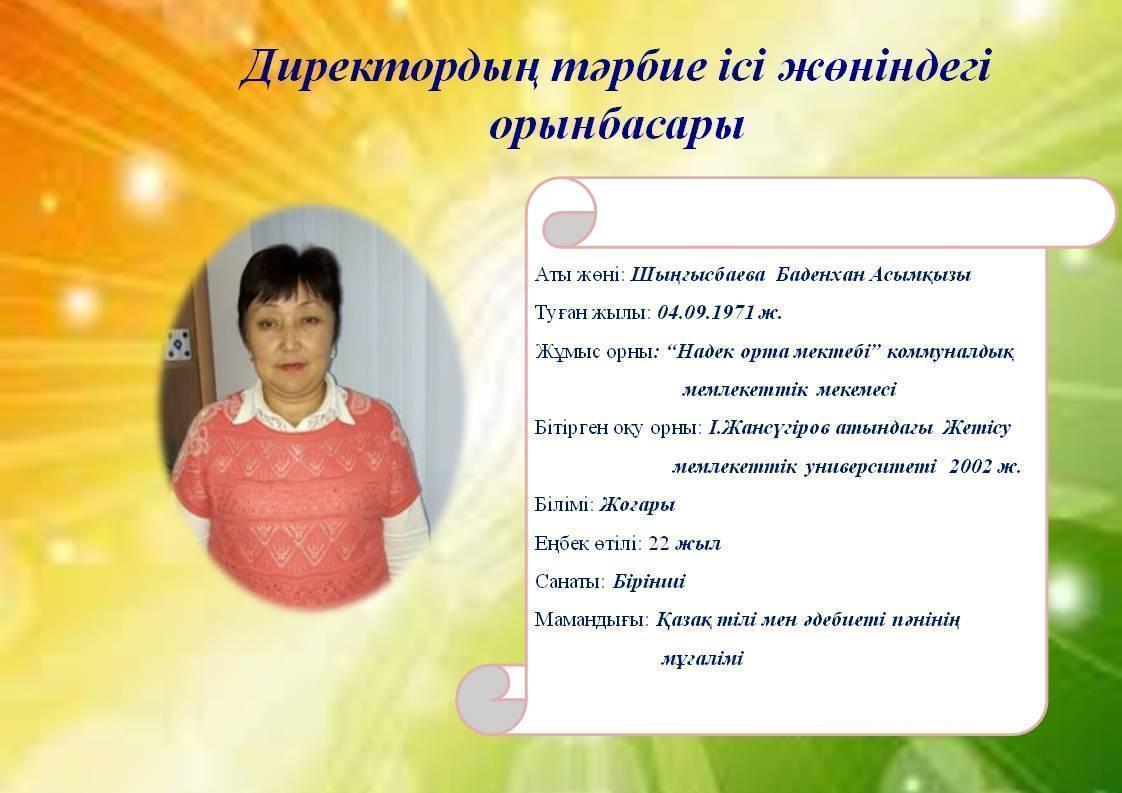 Директордың тәрбие ісі жөніндегі орынбасары

Аты жөні: Шыңғысбаева Баденхан Асымқызы

Туған жылы: 04.09.1971 ж.

Жұмыс орны: “Надек орта мектебі” коммуналдық мемлекеттік мекемесі

Бітірген оқу орны: І.Жансүгіров атындағы Жетісу мемлекеттік университеті 2002 ж.

Білімі: Жоғары

Еңбек өтілі: 22 жыл

Санаты: Бірінші

Мамандығы: Қазақ тілі мен әдебиеті пәнінің мұғалімі